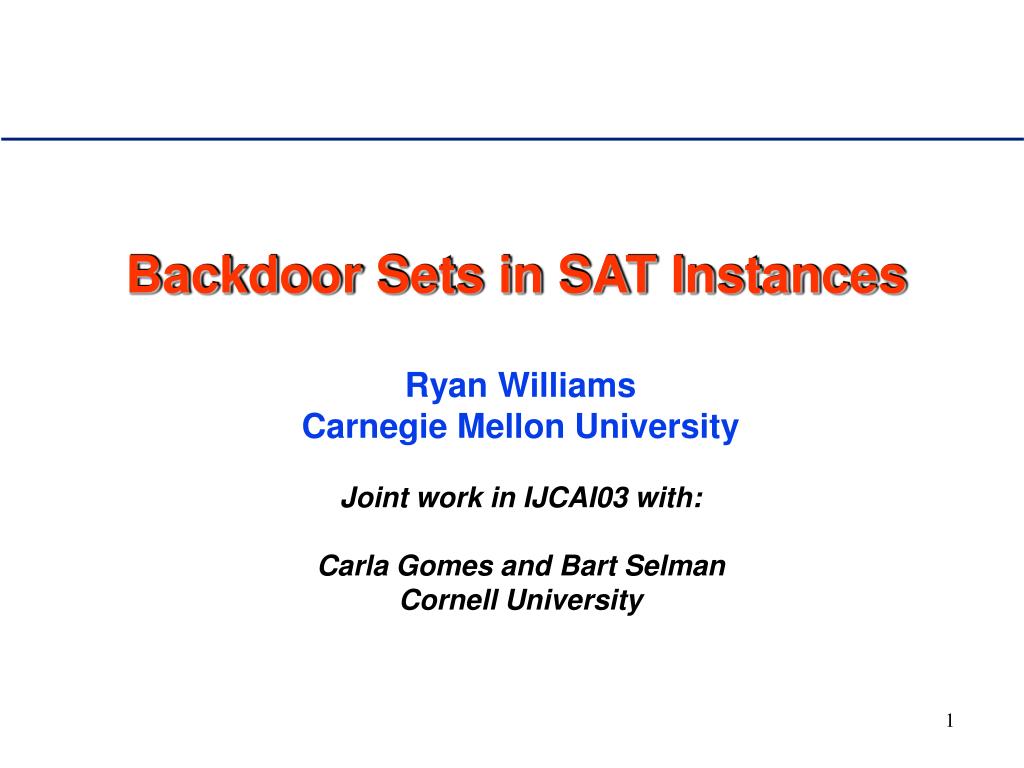 Backdoor Sets in SAT Instances

Ryan Williams
Carnegie Mellon University

Joint work in IJCAI03 with:

Carla Gomes and Bart Selman
Cornell University

1